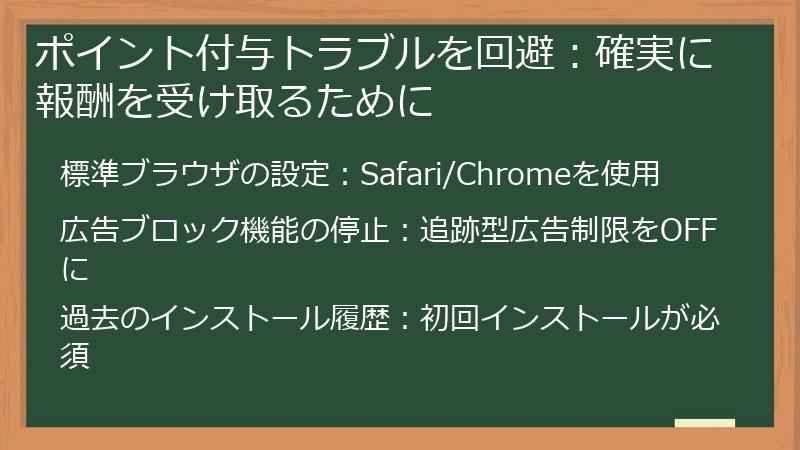 ポイント付与トラブルを回避：確実に報酬を受け取るために

標準ブラウザの設定：Safari/Chromeを使用

広告ブロック機能の停止：追跡型広告制限をOFFに

過去のインストール履歴：初回インストールが必須